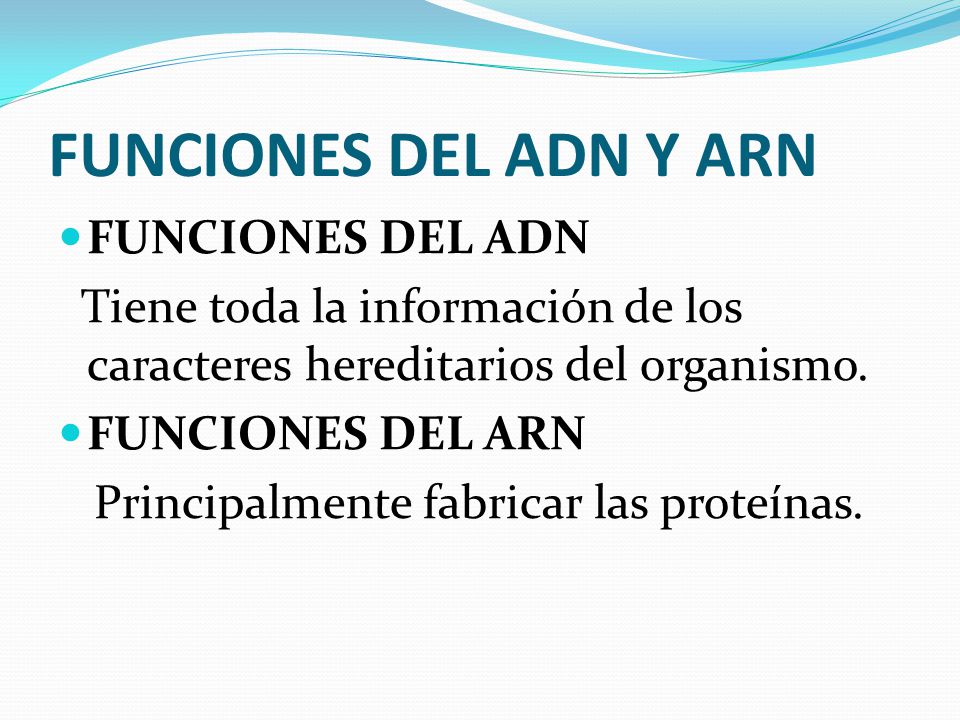 FUNCIONES DEL ADN Y ARN

FUNCIONES DEL ADN

Tiene toda la información de los caracteres hereditarios del organismo.

FUNCIONES DEL ARN

Principalmente fabricar las proteínas.